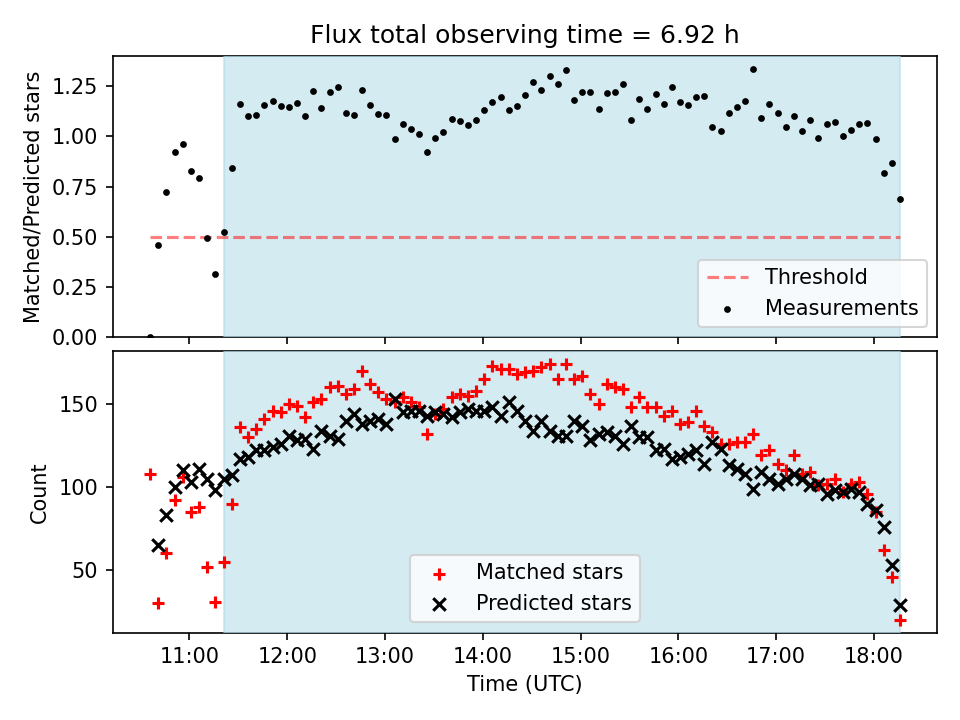 Flux total observing time = 6.92 h

Matched/Predicted stars

1.25
1.00
0.75
0.50
0.25
0.00

Threshold
Measurements

Count

150
100
50

Matched stars
Predicted stars

11:00 12:00 13:00 14:00 15:00 16:00 17:00 18:00

Time (UTC)